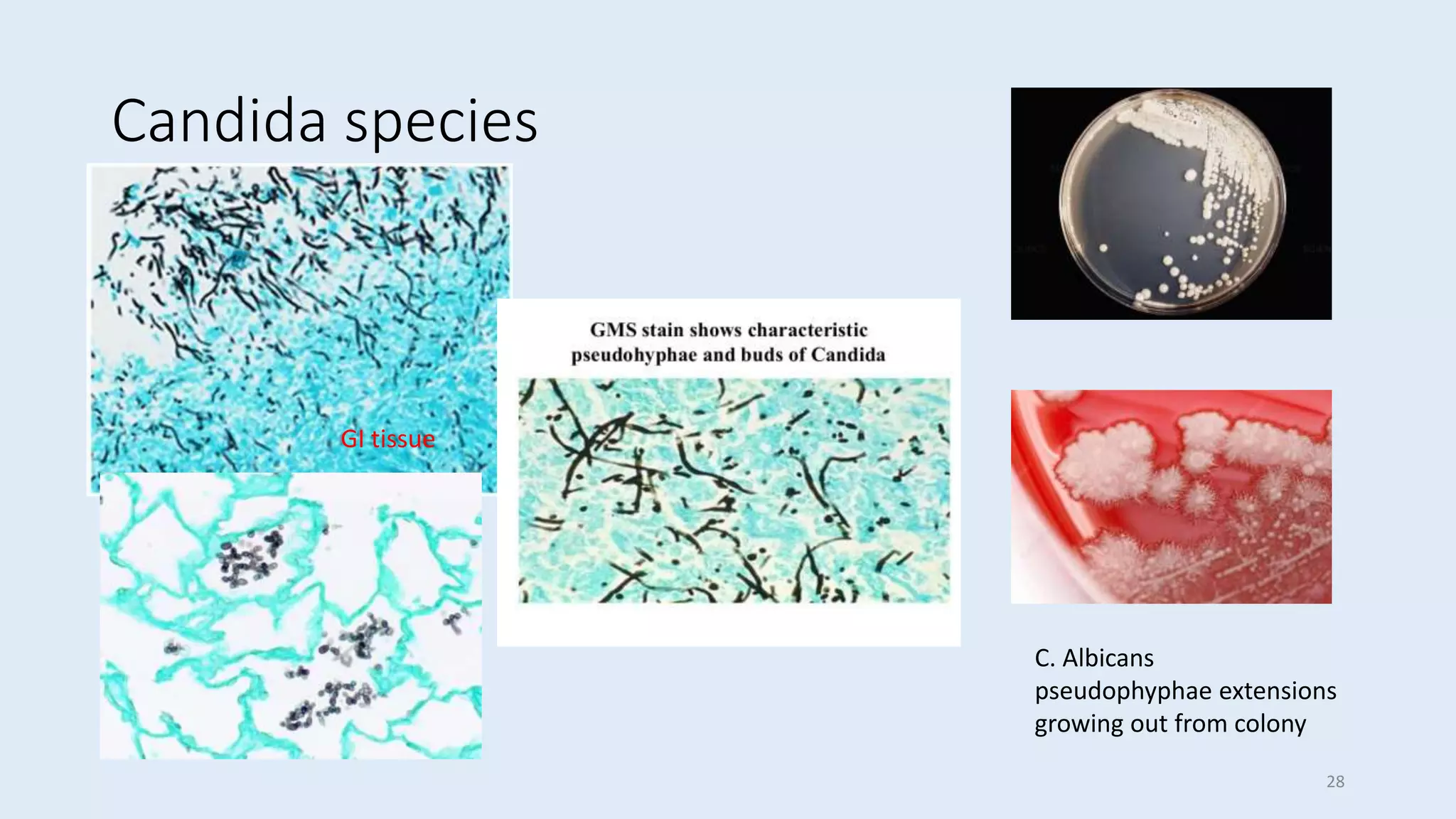 Candida species

GI tissue

GMS stain shows characteristic pseudohyphae and buds of Candida

C. Albicans pseudophyphae extensions growing out from colony

28